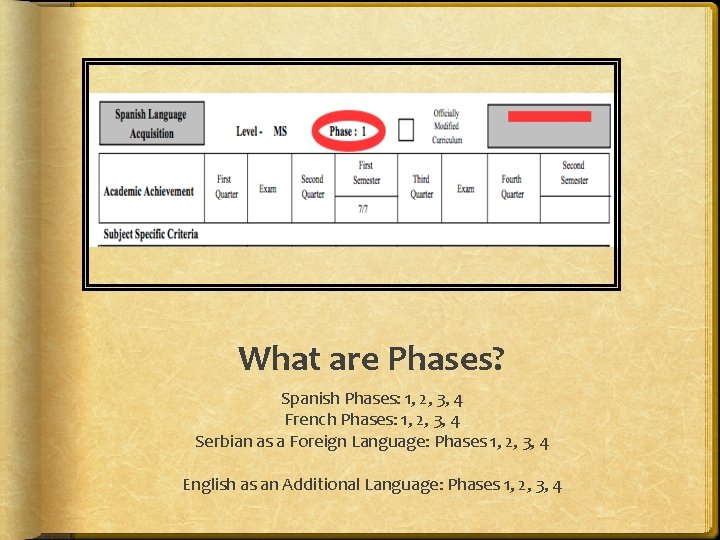 Spanish Language Acquisition

Level - MS

Phase : 1

Officially Modified Curriculum

| Academic Achievement | First Quarter | Exam | Second Quarter | First Semester | Third Quarter | Exam | Fourth Quarter | Second Semester |
|---|---|---|---|---|---|---|---|---|
| | | | | 7/7 | | | | |

Subject Specific Criteria

What are Phases?

Spanish Phases: 1, 2, 3, 4
French Phases: 1, 2, 3, 4
Serbian as a Foreign Language: Phases 1, 2, 3, 4

English as an Additional Language: Phases 1, 2, 3, 4